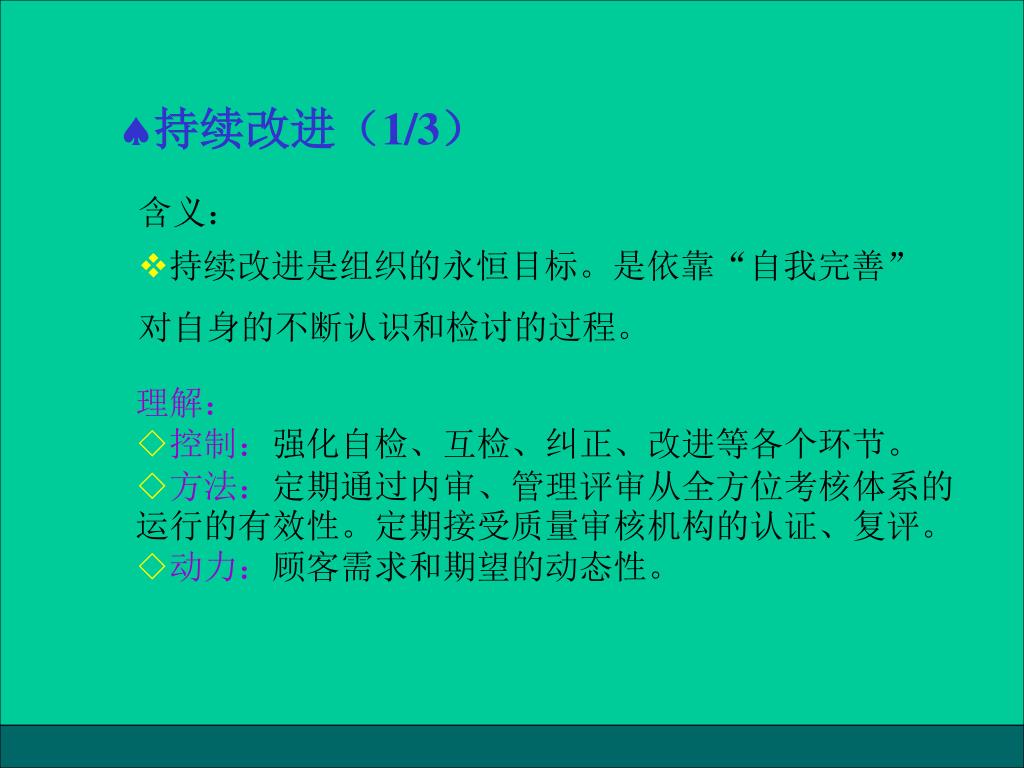 ♠持续改进（1/3）

含义：

❖持续改进是组织的永恒目标。是依靠“自我完善”对自身的不断认识和检讨的过程。

理解：
◇控制：强化自检、互检、纠正、改进等各个环节。
◇方法：定期通过内审、管理评审从全方位考核体系的运行的有效性。定期接受质量审核机构的认证、复评。
◇动力：顾客需求和期望的动态性。